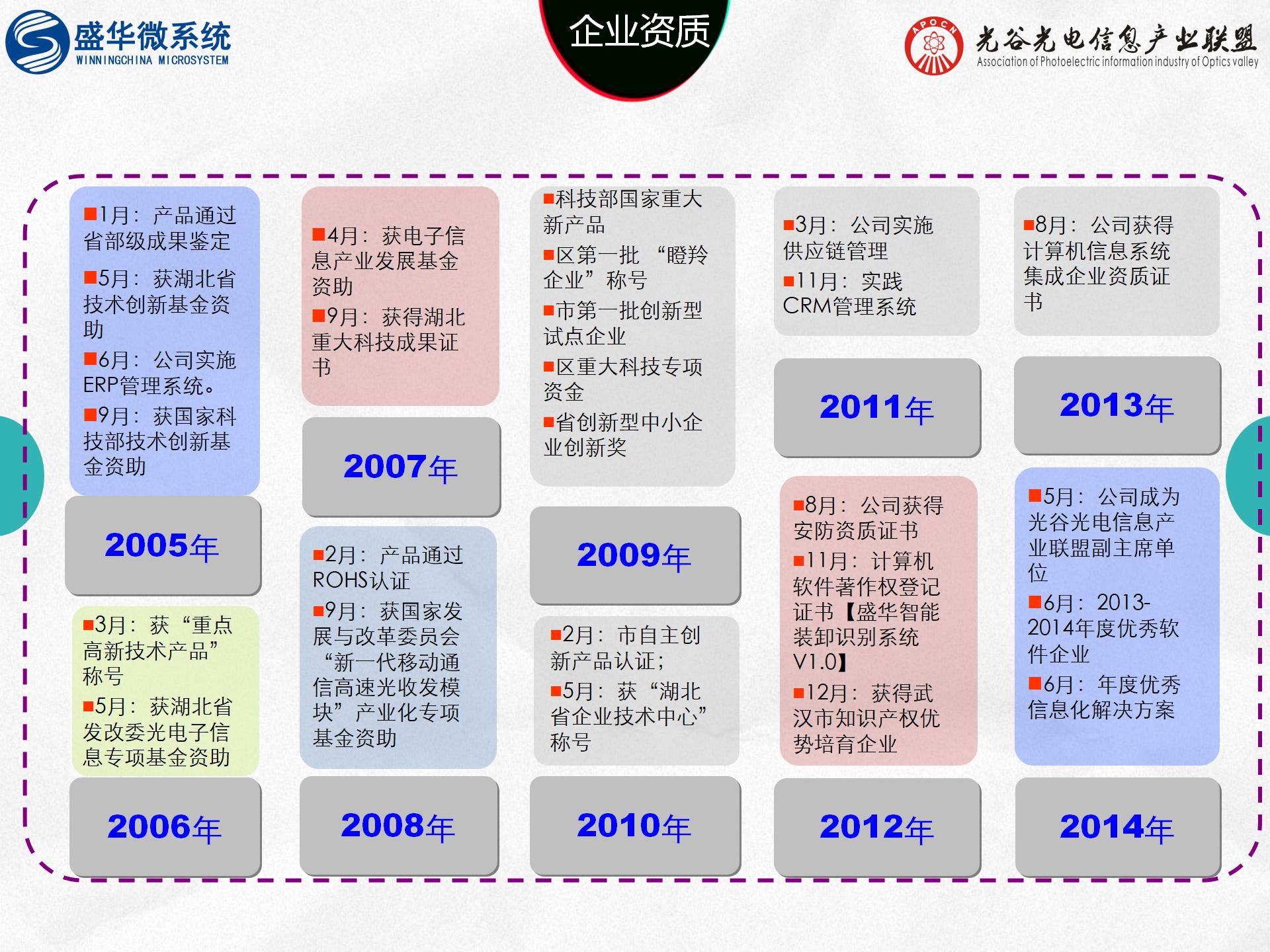 盛华微系统
WINNINGCHINA MICROSYSTEM

企业资质

APOCN
光谷光电信息产业联盟
Association of Photoelectric information industry of Optics valley

■1月：产品通过省部级成果鉴定
■5月：获湖北省技术创新基金资助
■6月：公司实施ERP管理系统。
■9月：获国家科技部技术创新基金资助

2005年

■3月：获“重点高新技术产品”称号
■5月：获湖北省发改委光电子信息专项基金资助

2006年

■4月：获电子信息产业发展基金资助
■9月：获得湖北重大科技成果证书

2007年

■2月：产品通过ROHS认证
■9月：获国家发展与改革委员会“新一代移动通信高速光收发模块”产业化专项基金资助

2008年

■科技部国家重大新产品
■区第一批“瞪羚企业”称号
■市第一批创新型试点企业
■区重大科技专项资金
■省创新型中小企业创新奖

2009年

■2月：市自主创新产品认证；
■5月：获“湖北省企业技术中心”称号

2010年

■3月：公司实施供应链管理
■11月：实践CRM管理系统

2011年

■8月：公司获得安防资质证书
■11月：计算机软件著作权登记证书【盛华智能装卸识别系统V1.0】
■12月：获得武汉市知识产权优势培育企业

2012年

■8月：公司获得计算机信息系统集成企业资质证书

2013年

■5月：公司成为光谷光电信息产业联盟副主席单位
■6月：2013-2014年度优秀软件企业
■6月：年度优秀信息化解决方案

2014年